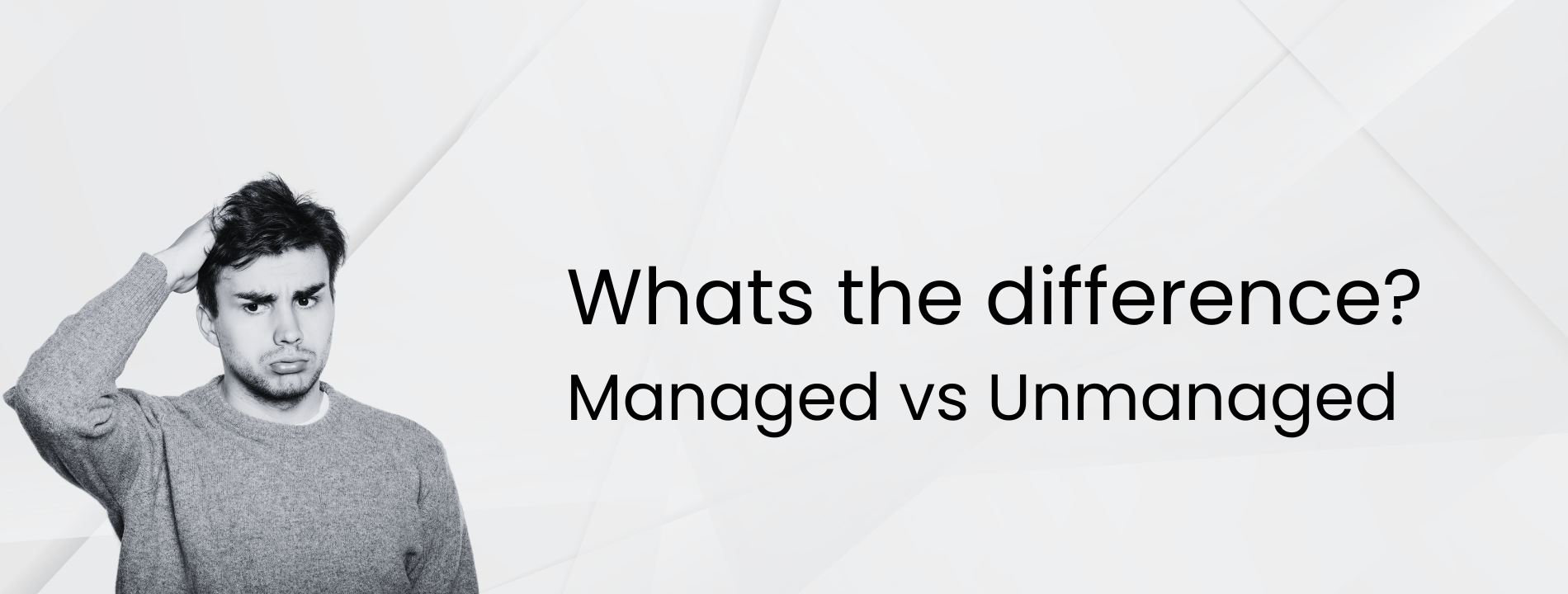 Whats the difference?
Managed vs Unmanaged